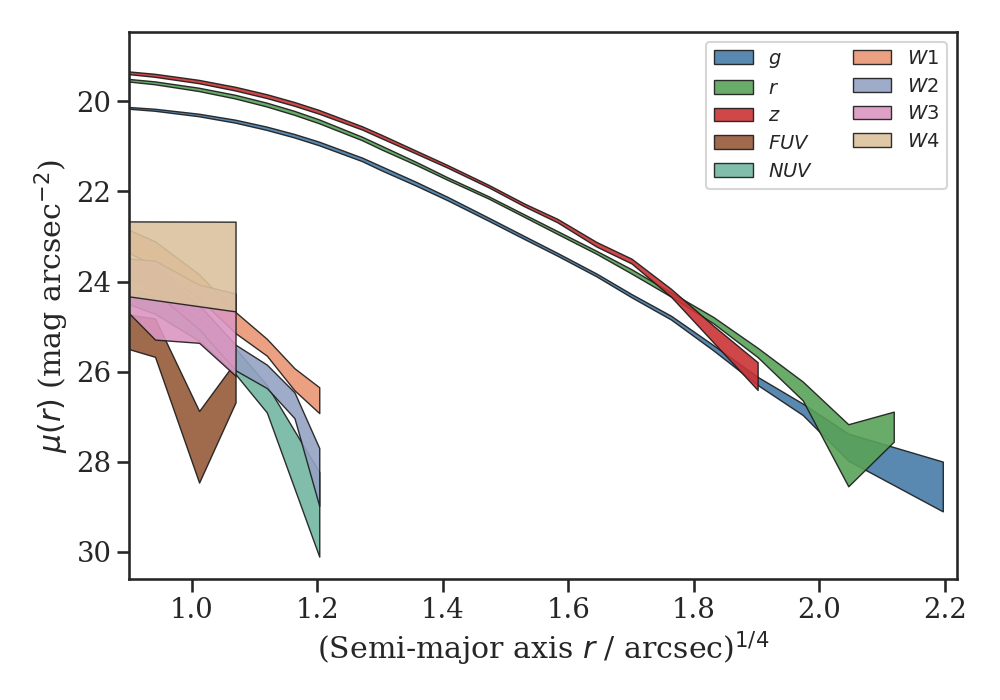 $g$
$r$
$z$
$FUV$
$NUV$
$W1$
$W2$
$W3$
$W4$

20
22
24
26
28
30

$\mu(r)$ (mag arcsec$^{-2}$)

1.0
1.2
1.4
1.6
1.8
2.0
2.2

(Semi-major axis $r$ / arcsec)$^{1/4}$